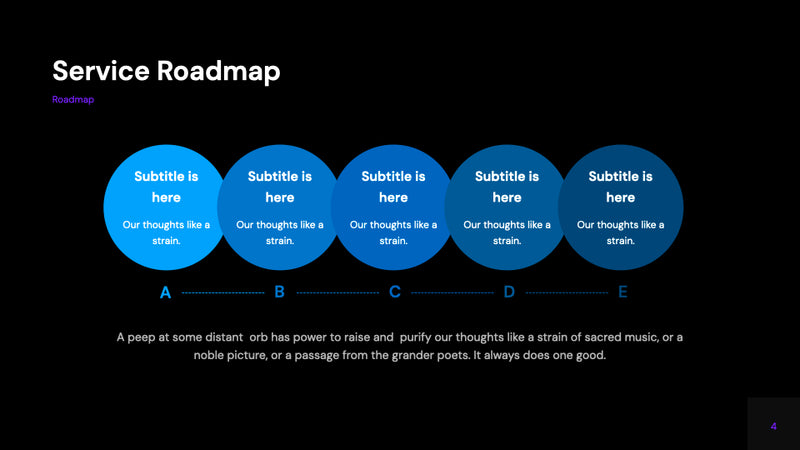 Service Roadmap

Roadmap

Subtitle is here

Our thoughts like a strain.

Subtitle is here

Our thoughts like a strain.

Subtitle is here

Our thoughts like a strain.

Subtitle is here

Our thoughts like a strain.

Subtitle is here

Our thoughts like a strain.

A B C D E

A peep at some distant orb has power to raise and purify our thoughts like a strain of sacred music, or a noble picture, or a passage from the grander poets. It always does one good.

4